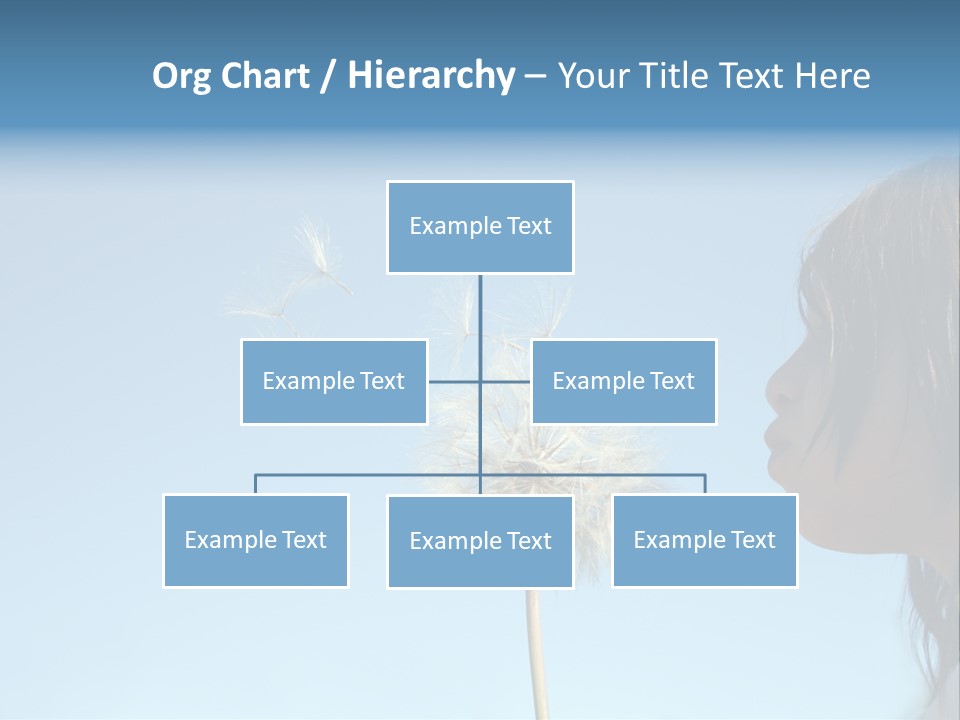 Org Chart / Hierarchy – Your Title Text Here

Example Text

Example Text

Example Text

Example Text

Example Text

Example Text